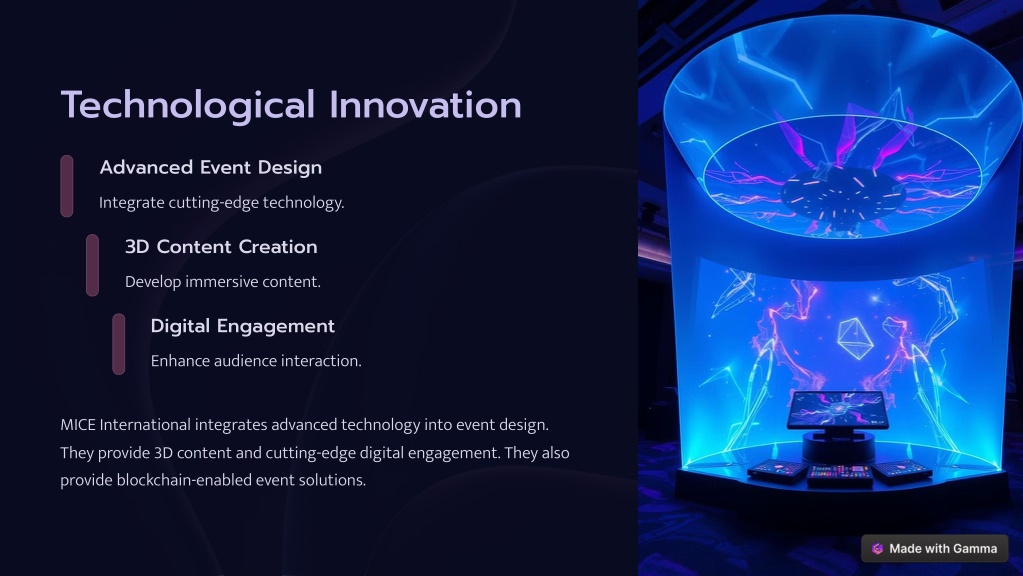 Technological Innovation

Advanced Event Design

Integrate cutting-edge technology.

3D Content Creation

Develop immersive content.

Digital Engagement

Enhance audience interaction.

MICE International integrates advanced technology into event design. They provide 3D content and cutting-edge digital engagement. They also provide blockchain-enabled event solutions.

Made with Gamma